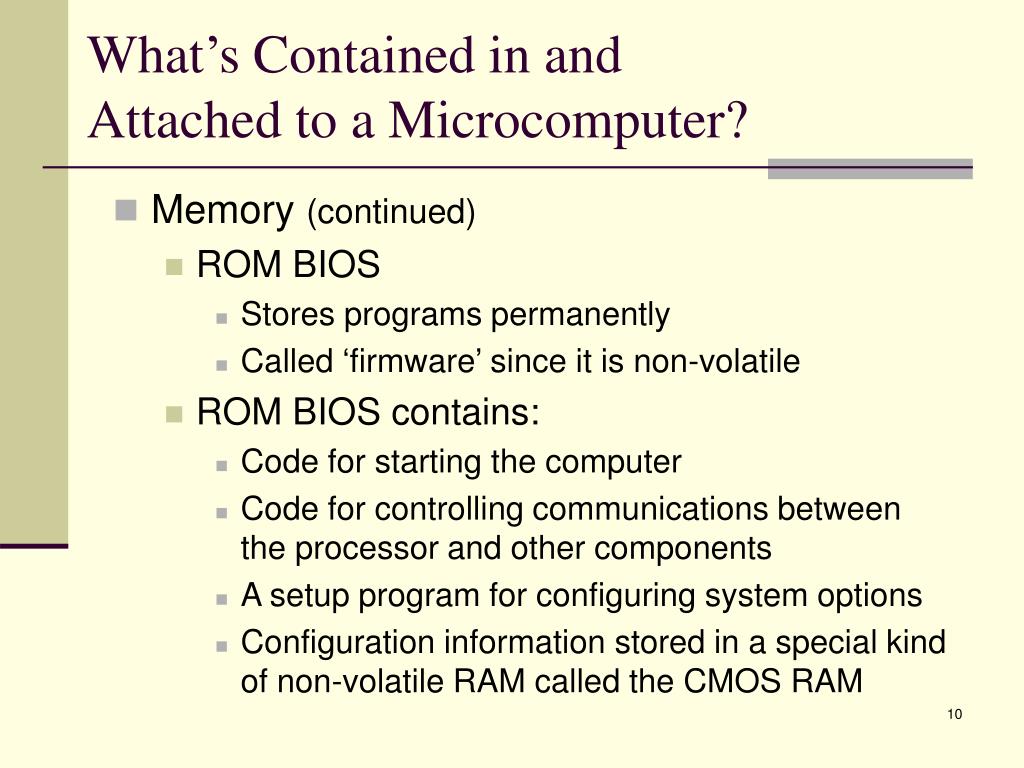 What’s Contained in and Attached to a Microcomputer?

Memory (continued)

ROM BIOS

Stores programs permanently

Called ‘firmware’ since it is non-volatile

ROM BIOS contains:

Code for starting the computer

Code for controlling communications between the processor and other components

A setup program for configuring system options

Configuration information stored in a special kind of non-volatile RAM called the CMOS RAM

10